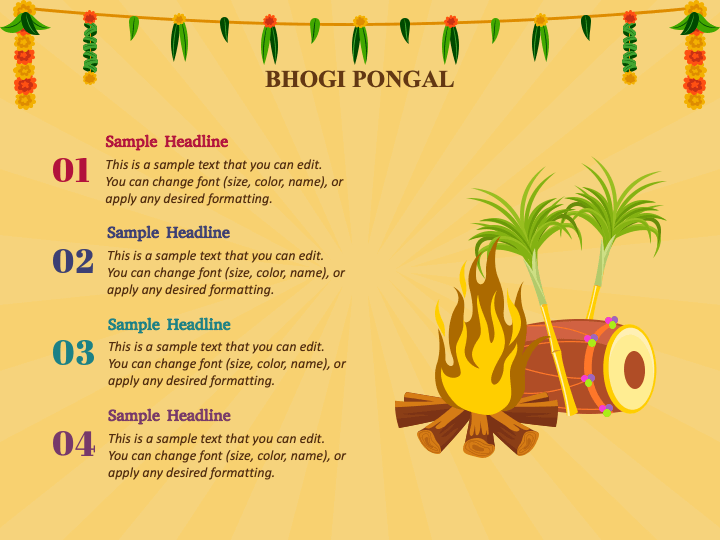 BHOGI PONGAL

01
Sample Headline
This is a sample text that you can edit. You can change font (size, color, name), or apply any desired formatting.

02
Sample Headline
This is a sample text that you can edit. You can change font (size, color, name), or apply any desired formatting.

03
Sample Headline
This is a sample text that you can edit. You can change font (size, color, name), or apply any desired formatting.

04
Sample Headline
This is a sample text that you can edit. You can change font (size, color, name), or apply any desired formatting.